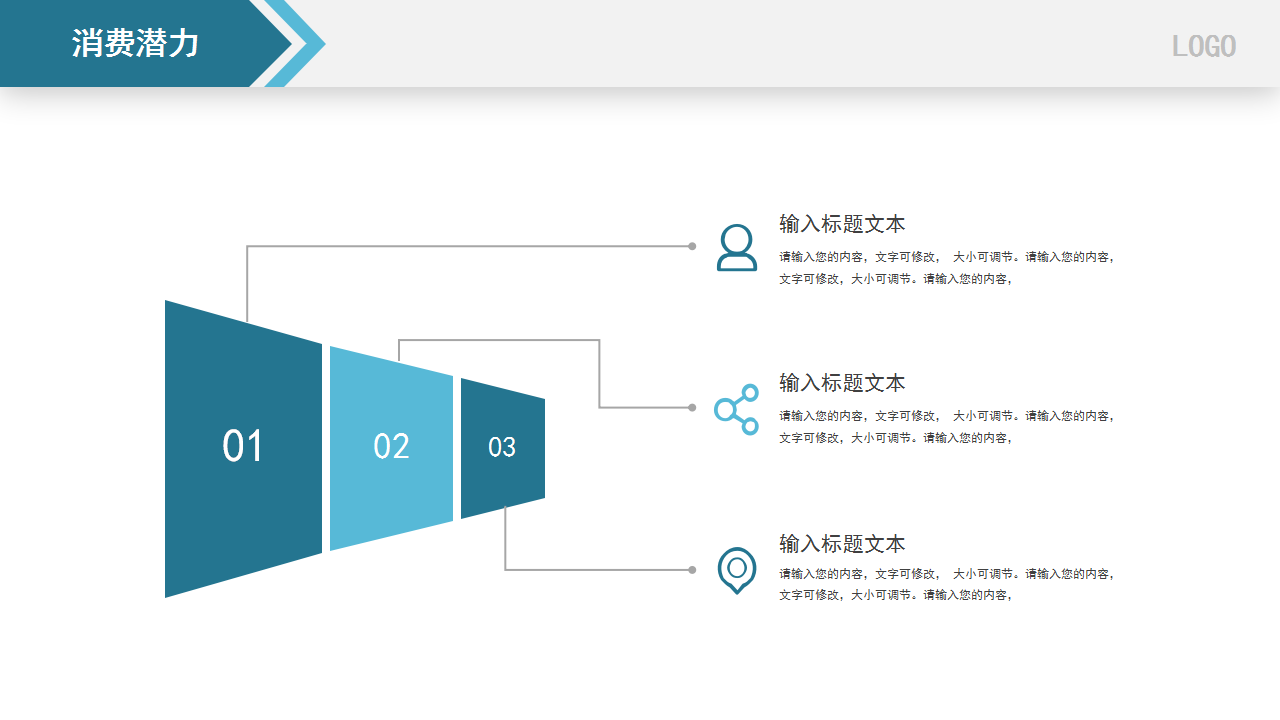 消费潜力

LOGO

01

02

03

输入标题文本

请输入您的内容，文字可修改， 大小可调节。请输入您的内容，文字可修改，大小可调节。请输入您的内容，

输入标题文本

请输入您的内容，文字可修改， 大小可调节。请输入您的内容，文字可修改，大小可调节。请输入您的内容，

输入标题文本

请输入您的内容，文字可修改， 大小可调节。请输入您的内容，文字可修改，大小可调节。请输入您的内容，